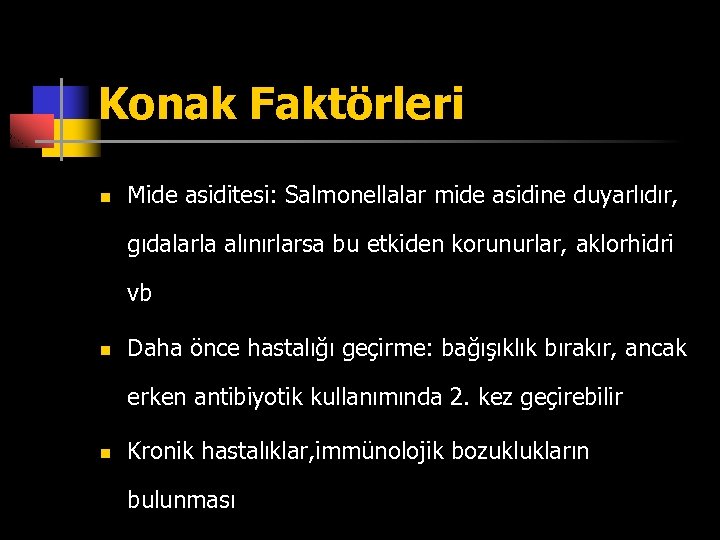 Konak Faktörleri

Mide asiditesi: Salmonellalar mide asidine duyarlıdır, gıdalarla alınırlarsa bu etkiden korunurlar, aklorhidri vb

Daha önce hastalığı geçirme: bağışıklık bırakır, ancak erken antibiyotik kullanımında 2. kez geçirebilir

Kronik hastalıklar,immünolojik bozuklukların bulunması